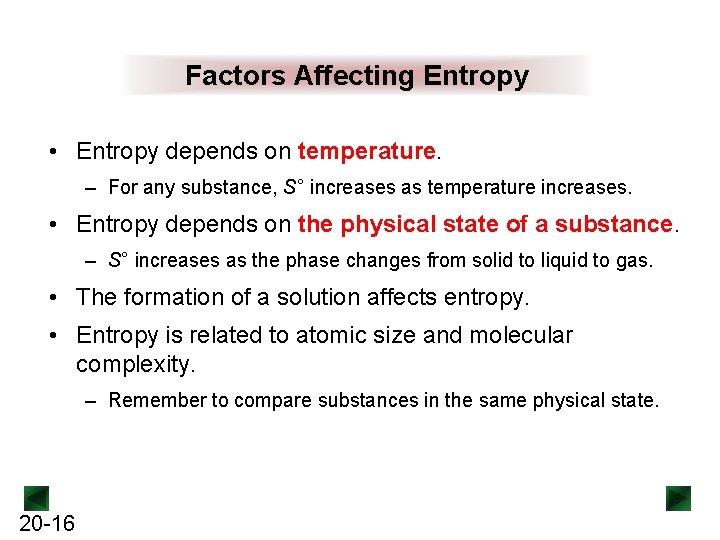 Factors Affecting Entropy

• Entropy depends on temperature.
– For any substance, $S°$ increases as temperature increases.

• Entropy depends on the physical state of a substance.
– $S°$ increases as the phase changes from solid to liquid to gas.

• The formation of a solution affects entropy.

• Entropy is related to atomic size and molecular complexity.
– Remember to compare substances in the same physical state.

20-16